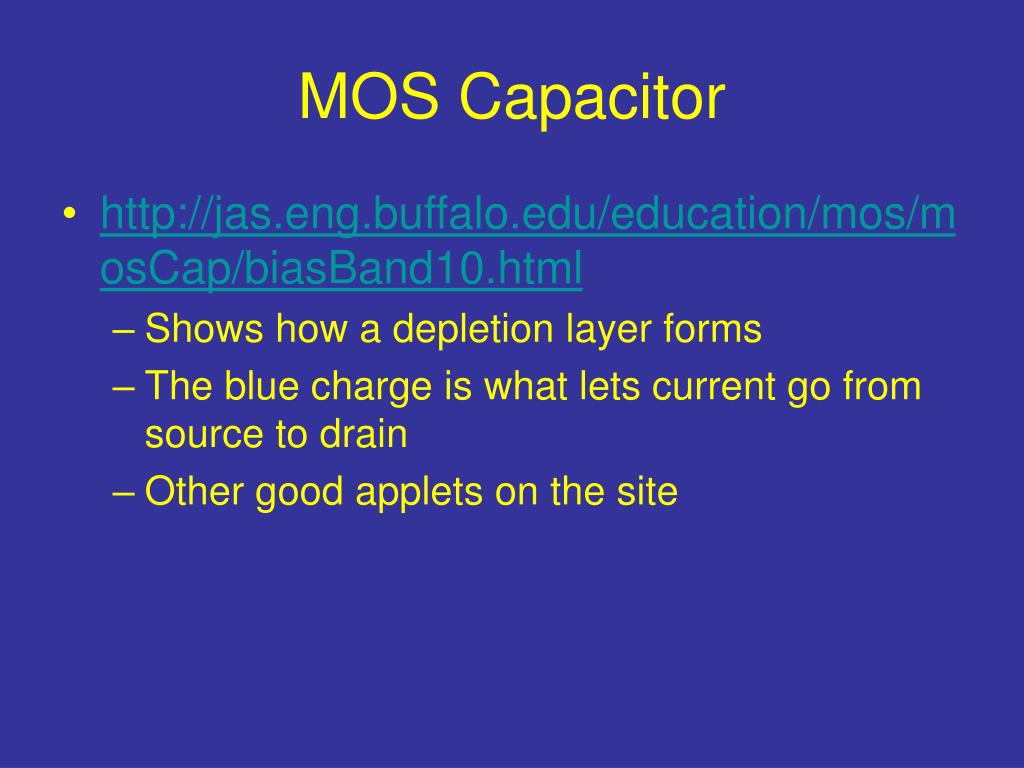 MOS Capacitor

• http://jas.eng.buffalo.edu/education/mos/mosCap/biasBand10.html
– Shows how a depletion layer forms
– The blue charge is what lets current go from source to drain
– Other good applets on the site